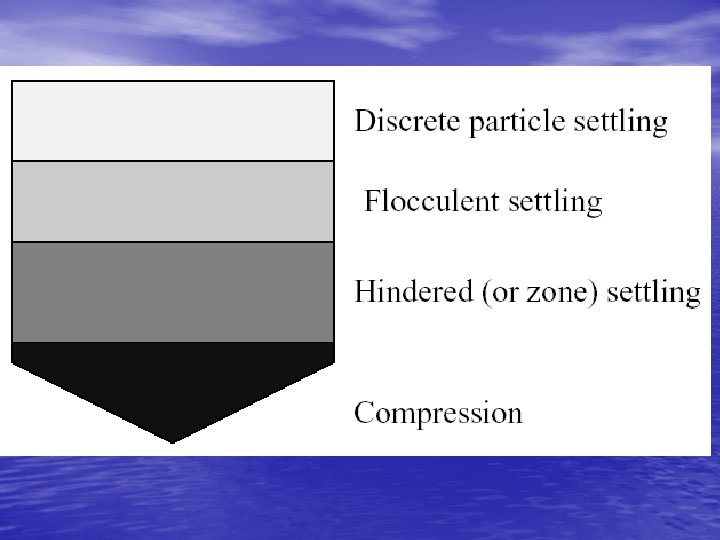 Discrete particle settling

Flocculent settling

Hindered (or zone) settling

Compression